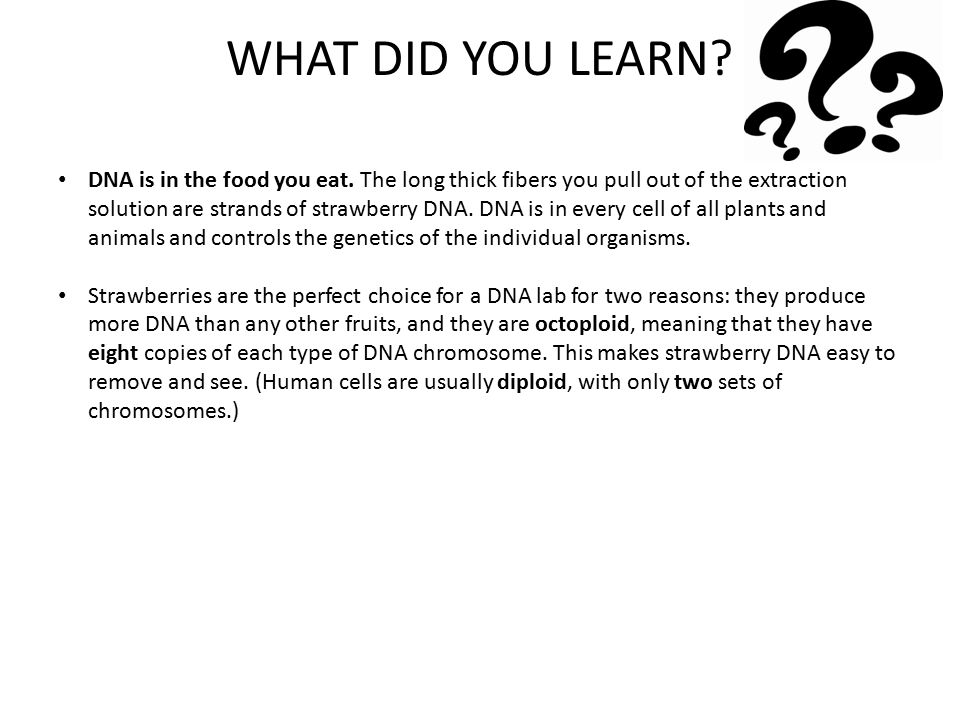 WHAT DID YOU LEARN?

• DNA is in the food you eat. The long thick fibers you pull out of the extraction solution are strands of strawberry DNA. DNA is in every cell of all plants and animals and controls the genetics of the individual organisms.

• Strawberries are the perfect choice for a DNA lab for two reasons: they produce more DNA than any other fruits, and they are octoploid, meaning that they have eight copies of each type of DNA chromosome. This makes strawberry DNA easy to remove and see. (Human cells are usually diploid, with only two sets of chromosomes.)